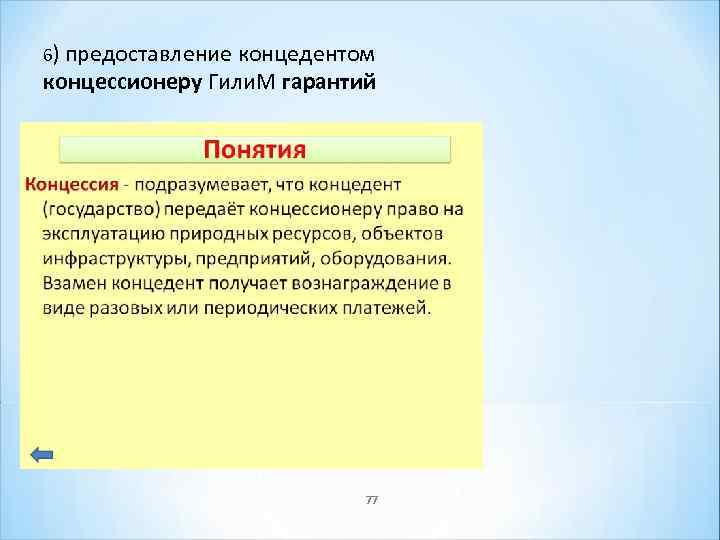 6) предоставление концедентом концессионеру ГилиМ гарантий

Понятия

Концессия - подразумевает, что концедент (государство) передаёт концессионеру право на эксплуатацию природных ресурсов, объектов инфраструктуры, предприятий, оборудования. Взамен концедент получает вознаграждение в виде разовых или периодических платежей.

77